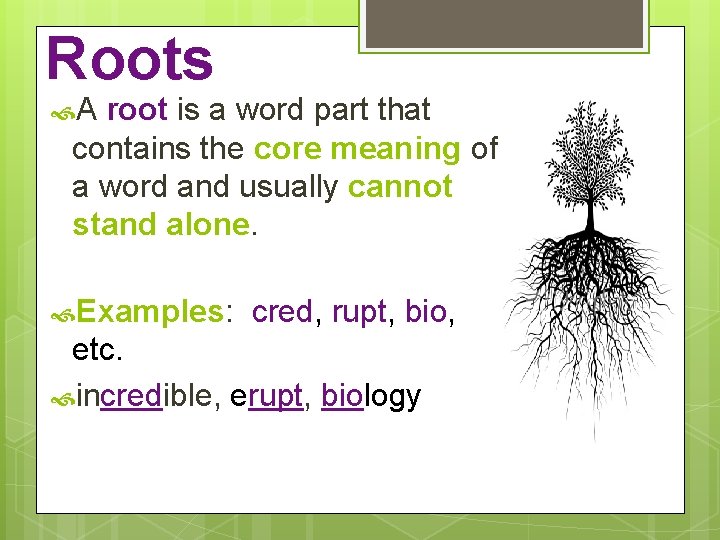 Roots

A root is a word part that contains the core meaning of a word and usually cannot stand alone.

Examples: cred, rupt, bio, etc.

incredible, erupt, biology